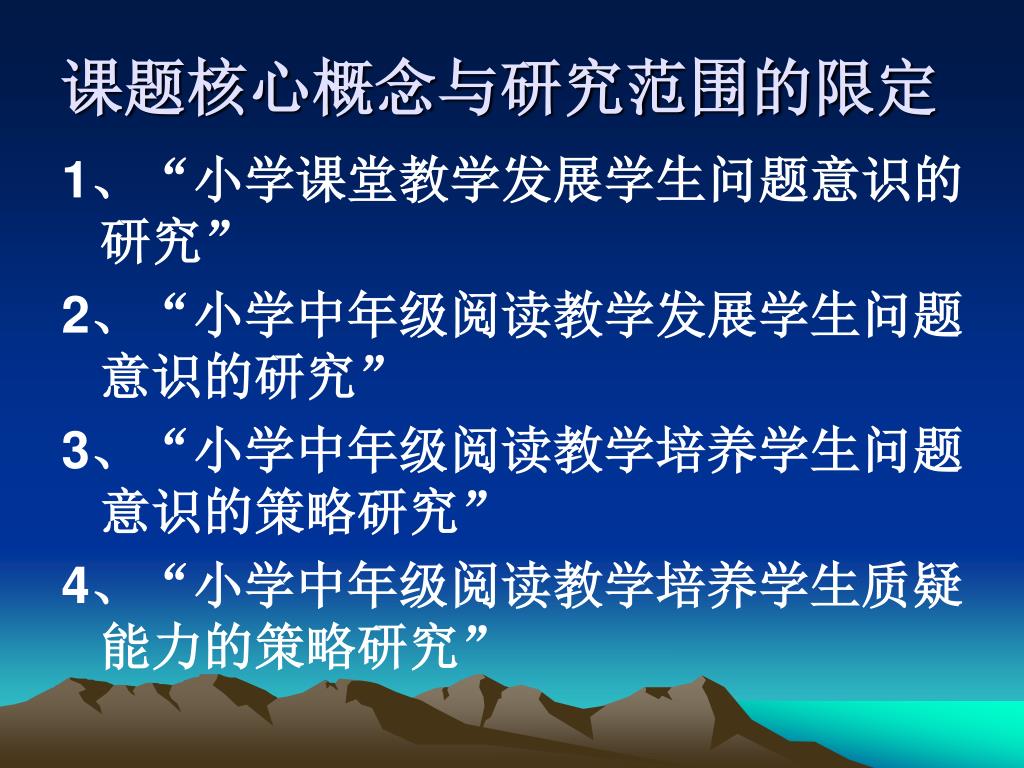 课题核心概念与研究范围的限定

1、“小学课堂教学发展学生问题意识的研究”

2、“小学中年级阅读教学发展学生问题意识的研究”

3、“小学中年级阅读教学培养学生问题意识的策略研究”

4、“小学中年级阅读教学培养学生质疑能力的策略研究”